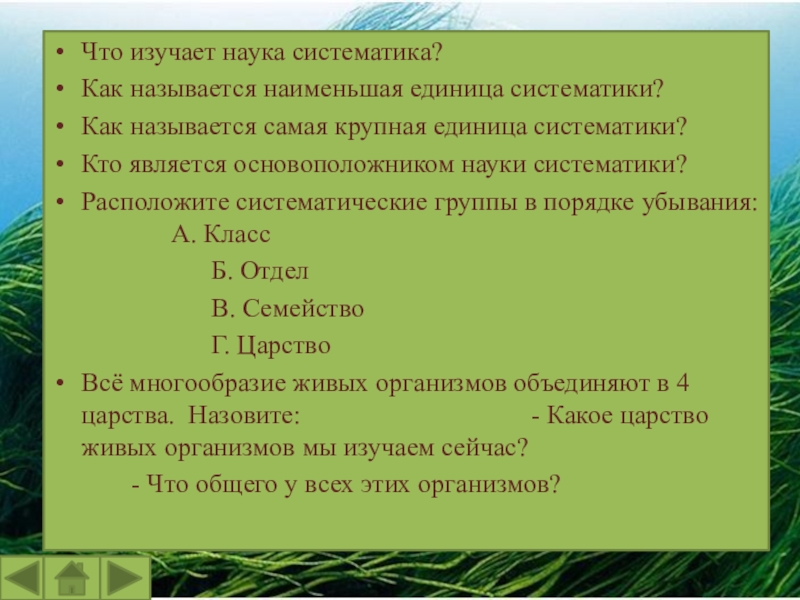 • Что изучает наука систематика?
• Как называется наименьшая единица систематики?
• Как называется самая крупная единица систематики?
• Кто является основоположником науки систематики?
• Расположите систематические группы в порядке убывания:
А. Класс
Б. Отдел
В. Семейство
Г. Царство
• Всё многообразие живых организмов объединяют в 4 царства. Назовите: - Какое царство живых организмов мы изучаем сейчас?
- Что общего у всех этих организмов?